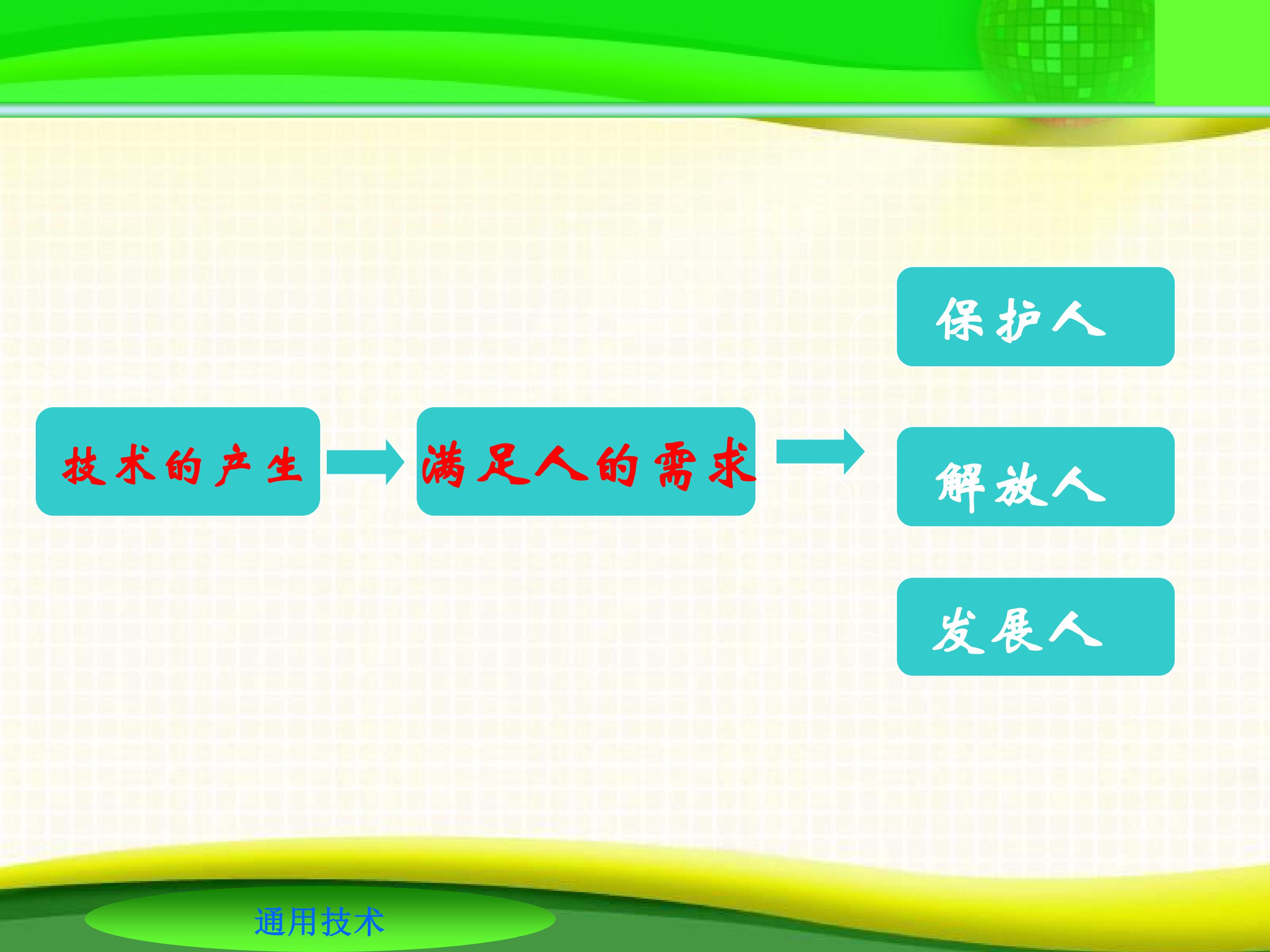 技术的产生

满足人的需求

保护人

解放人

发展人

通用技术